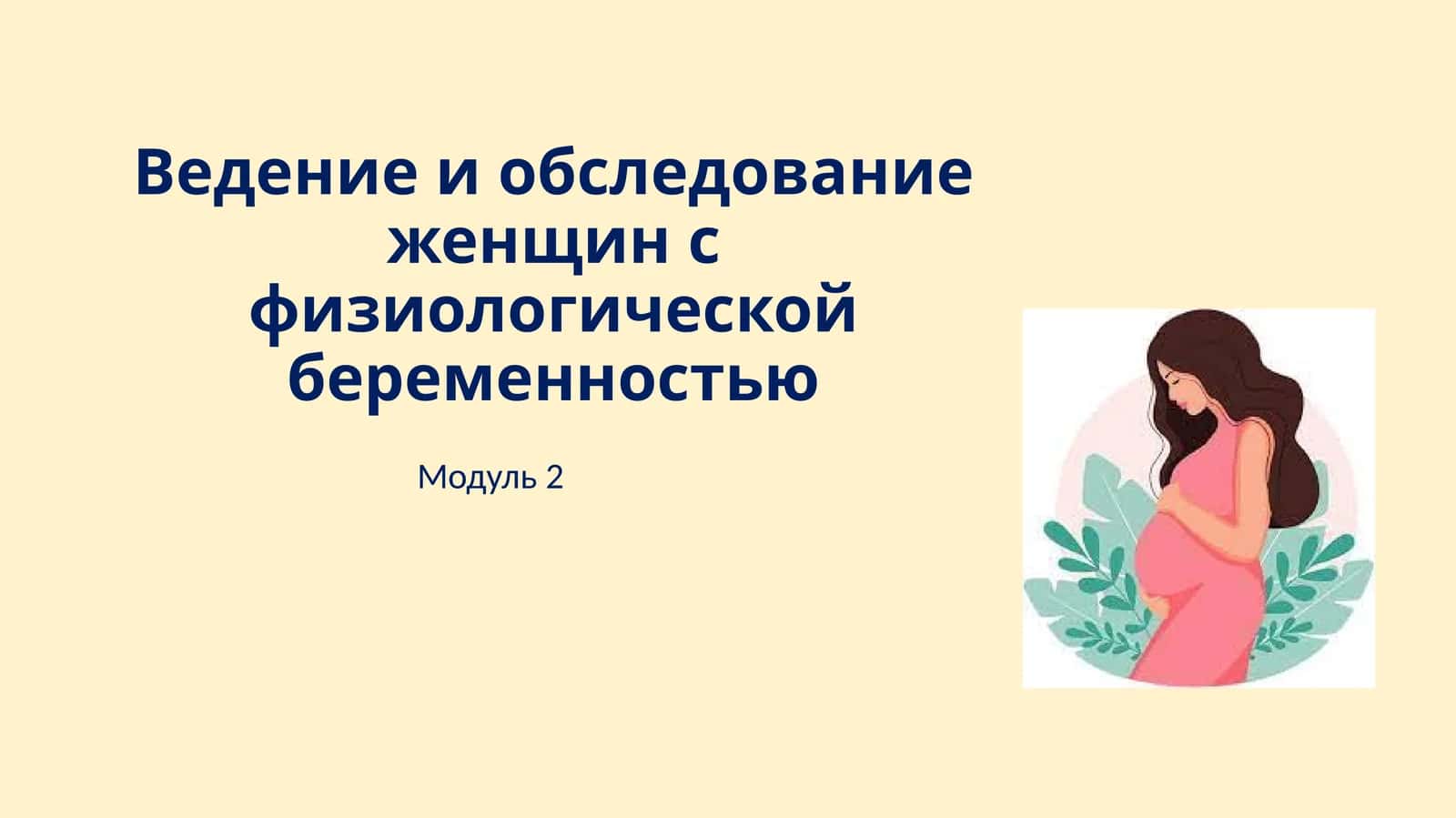 Ведение и обследование женщин с физиологической беременностью

Модуль 2